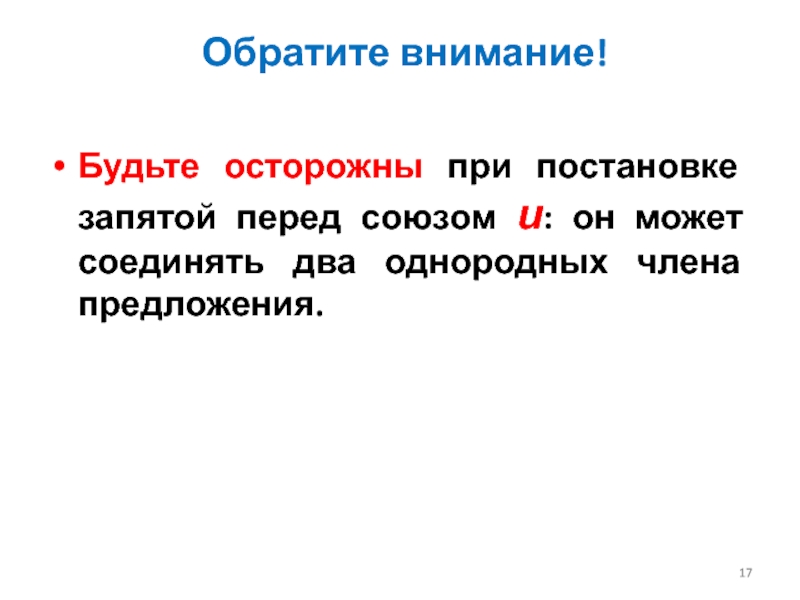 Обратите внимание!

• Будьте осторожны при постановке запятой перед союзом и: он может соединять два однородных члена предложения.

17